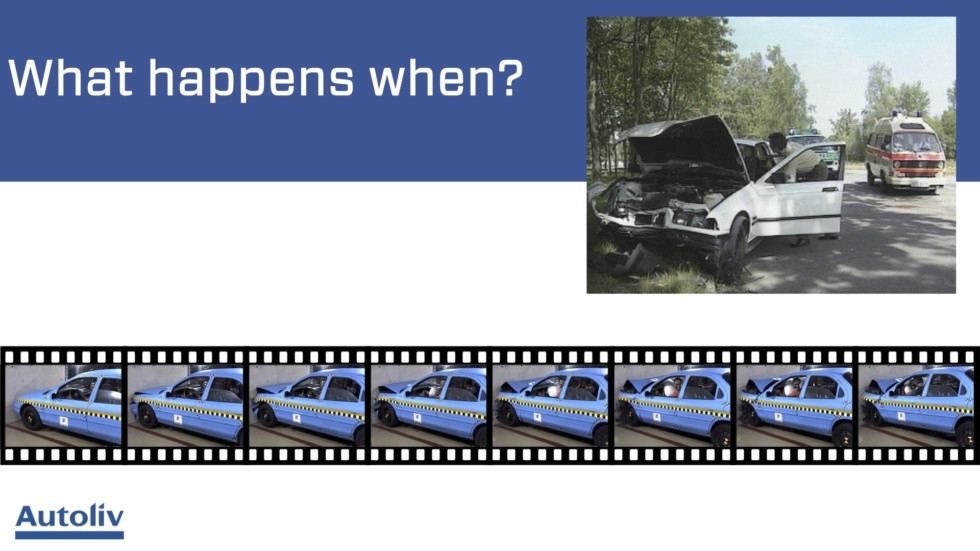 What happens when?

Autoliv